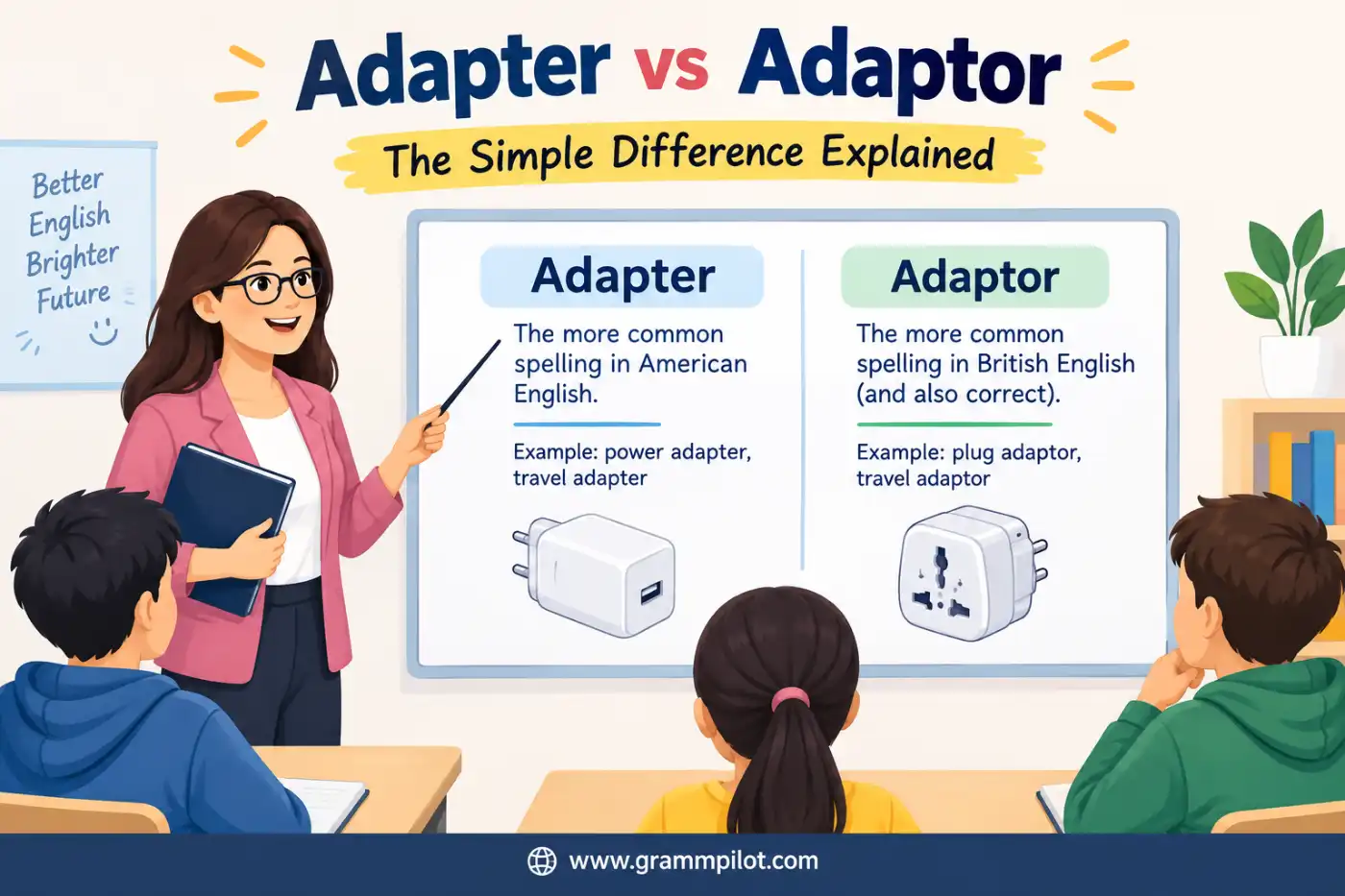 Adapter vs Adaptor

The Simple Difference Explained

Better English Brighter Future

Adapter

The more common spelling in American English.

Example: power adapter, travel adapter

Adaptor

The more common spelling in British English (and also correct).

Example: plug adaptor, travel adaptor

www.grammpilot.com